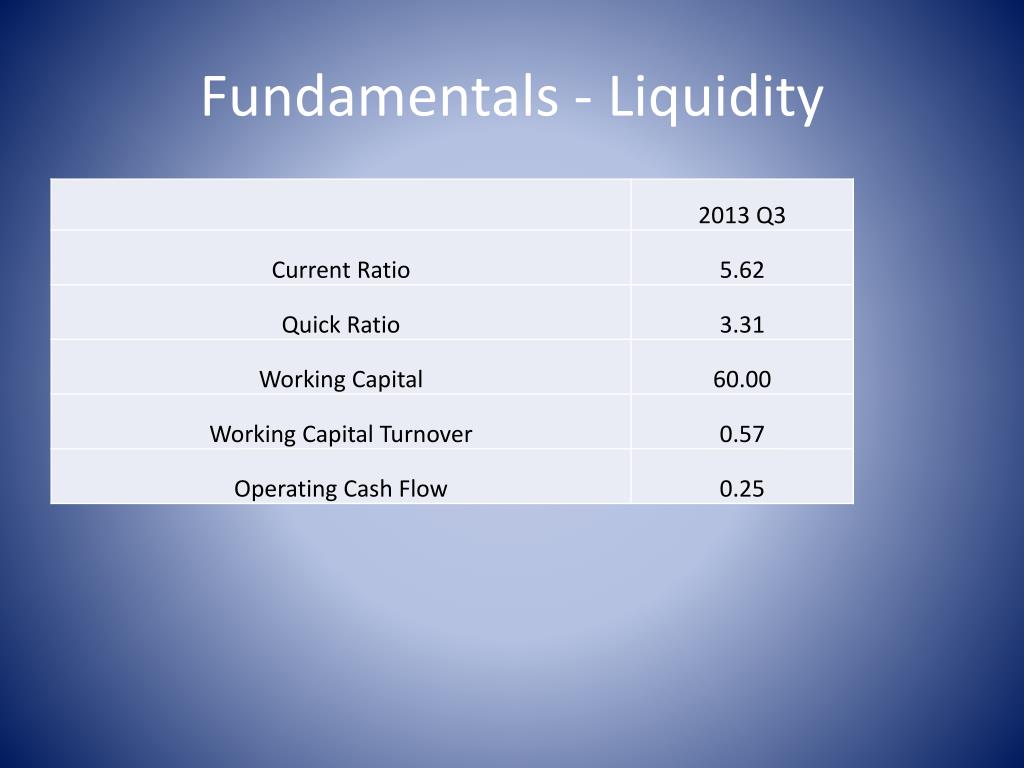 Fundamentals - Liquidity

| | 2013 Q3 |
|---|---|
| Current Ratio | 5.62 |
| Quick Ratio | 3.31 |
| Working Capital | 60.00 |
| Working Capital Turnover | 0.57 |
| Operating Cash Flow | 0.25 |